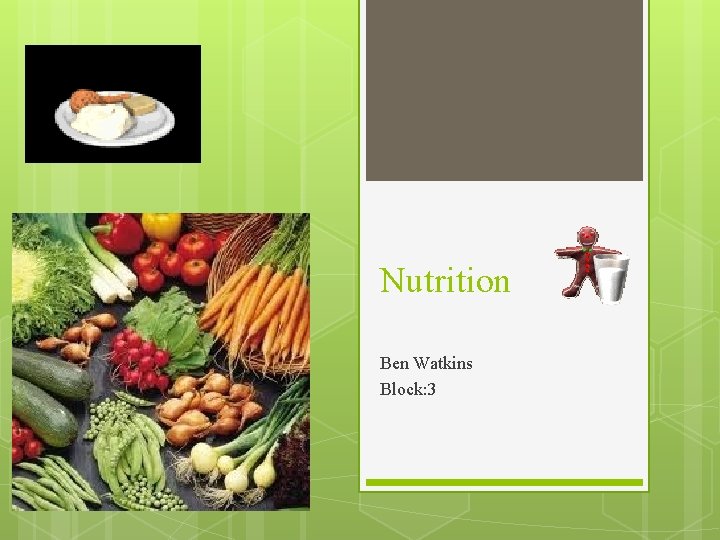 Nutrition

Ben Watkins
Block:3